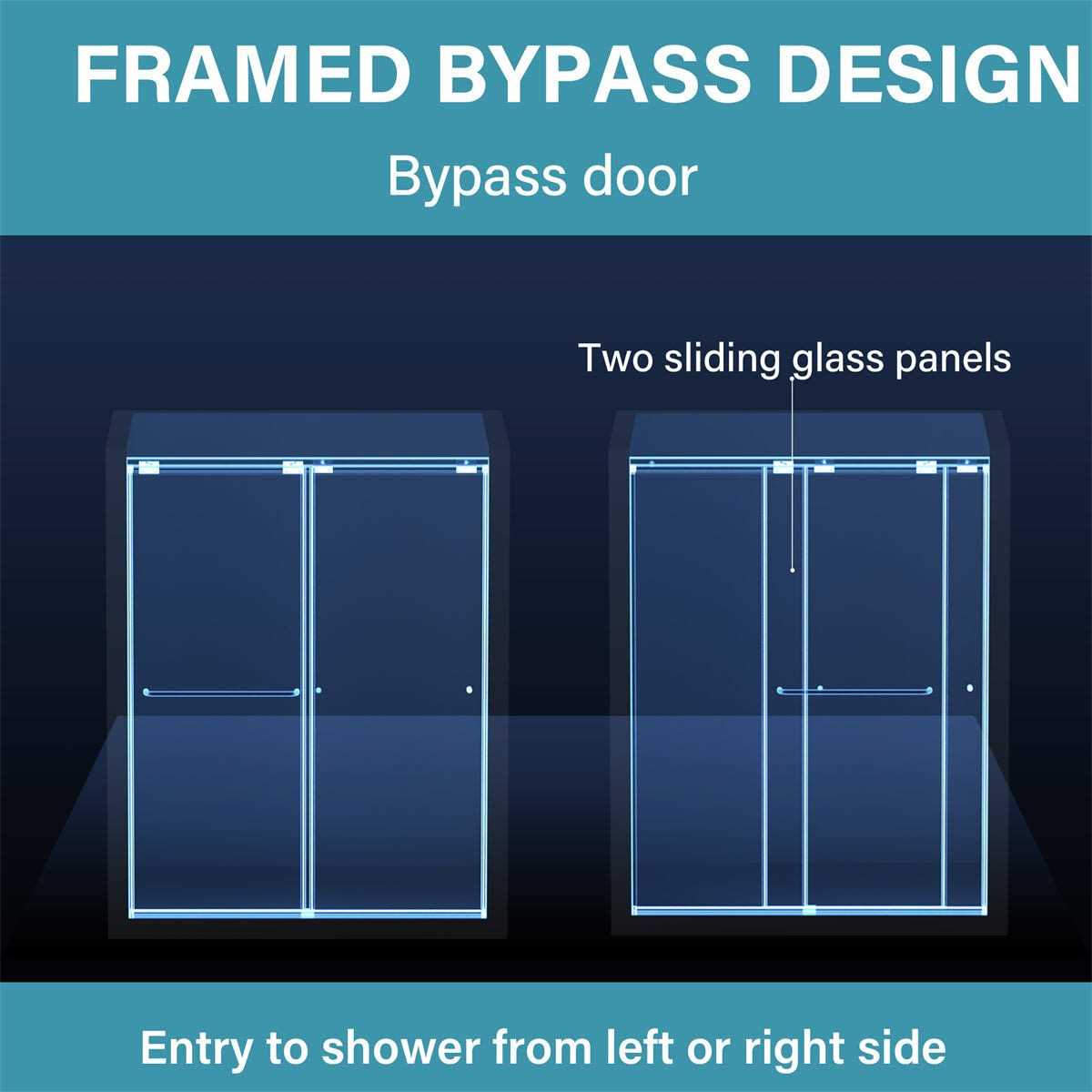 FRAMED BYPASS DESIGN

Bypass door

Two sliding glass panels

Entry to shower from left or right side